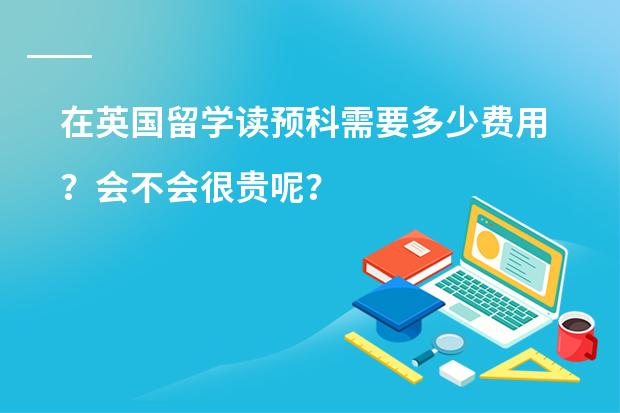 在英国留学读预科需要多少费用？会不会很贵呢？